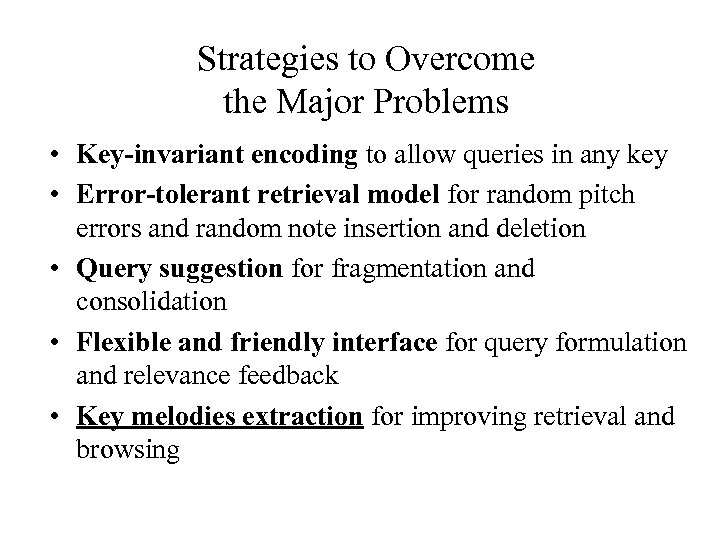 Strategies to Overcome the Major Problems

• Key-invariant encoding to allow queries in any key
• Error-tolerant retrieval model for random pitch errors and random note insertion and deletion
• Query suggestion for fragmentation and consolidation
• Flexible and friendly interface for query formulation and relevance feedback
• Key melodies extraction for improving retrieval and browsing